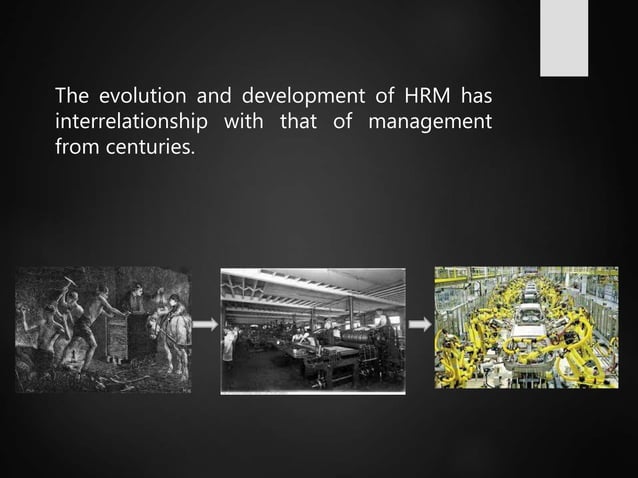 The evolution and development of HRM has interrelationship with that of management from centuries.